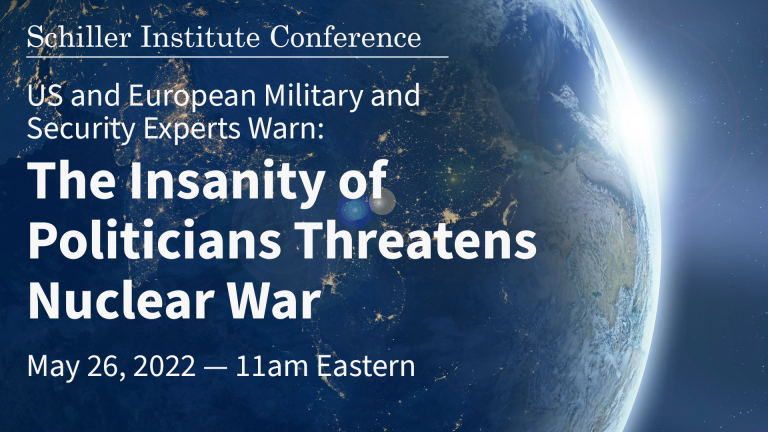 Schiller Institute Conference

US and European Military and Security Experts Warn:

The Insanity of Politicians Threatens Nuclear War

May 26, 2022 — 11am Eastern